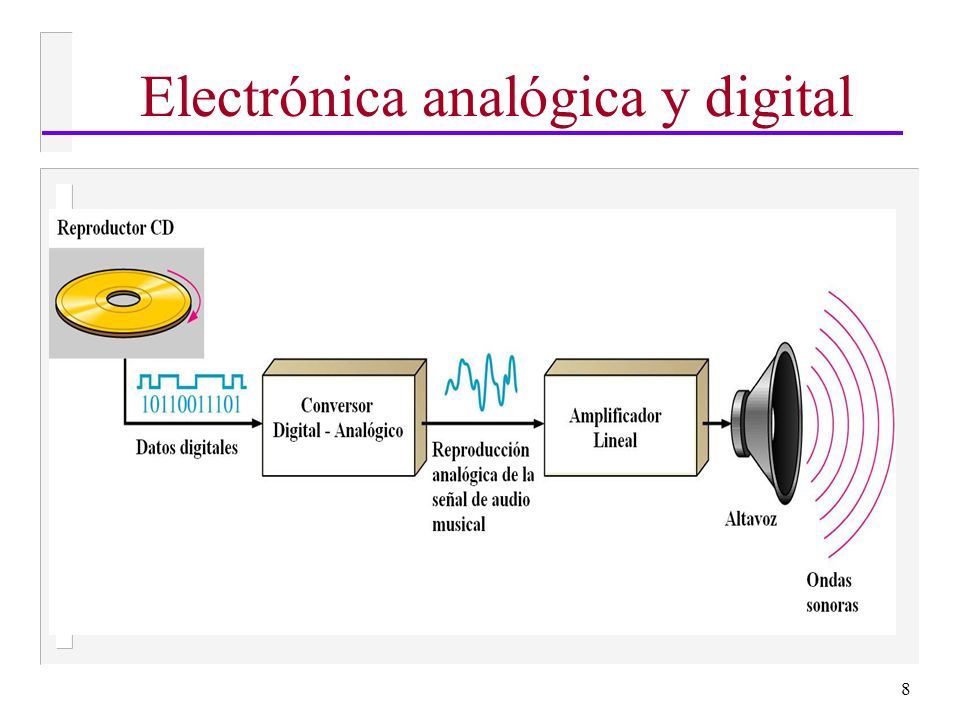 Electrónica analógica y digital

Reproductor CD

10110011101

Datos digitales

Conversor Digital - Analógico

Reproducción analógica de la señal de audio musical

Amplificador Lineal

Altavoz

Ondas sonoras

8